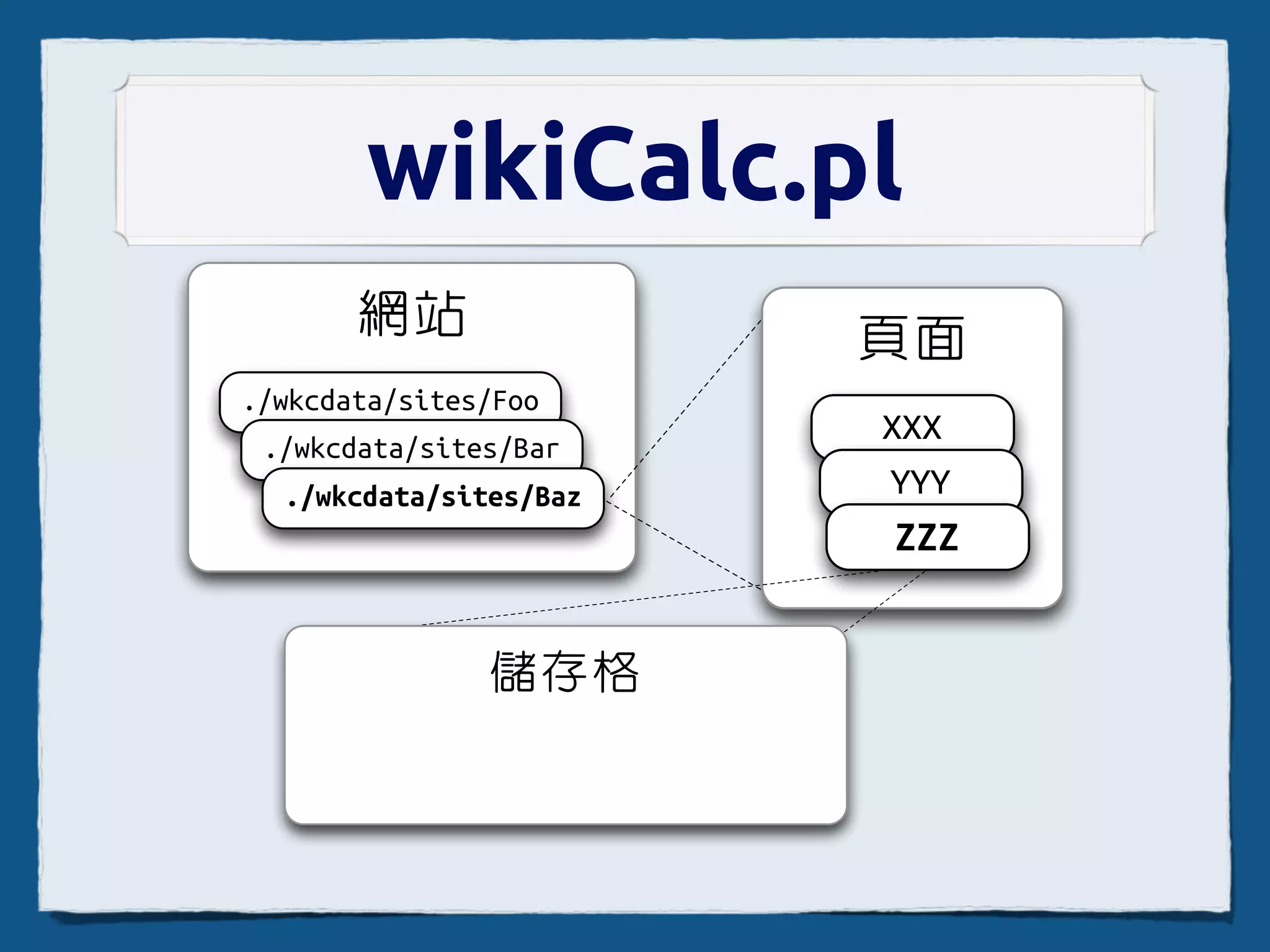 wikiCalc.pl

網站

./wkcdata/sites/Foo
./wkcdata/sites/Bar
./wkcdata/sites/Baz

頁面

XXX
YYY
ZZZ

儲存格